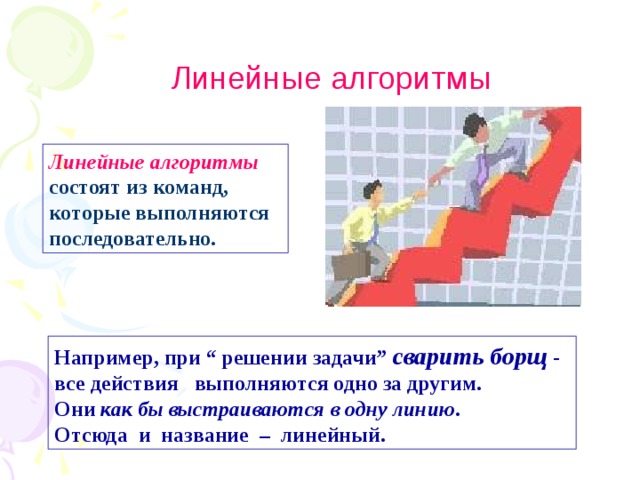 Линейные алгоритмы

Линейные алгоритмы состоят из команд, которые выполняются последовательно.

Например, при “ решении задачи” сварить борщ - все действия выполняются одно за другим. Они как бы выстраиваются в одну линию. Отсюда и название – линейный.